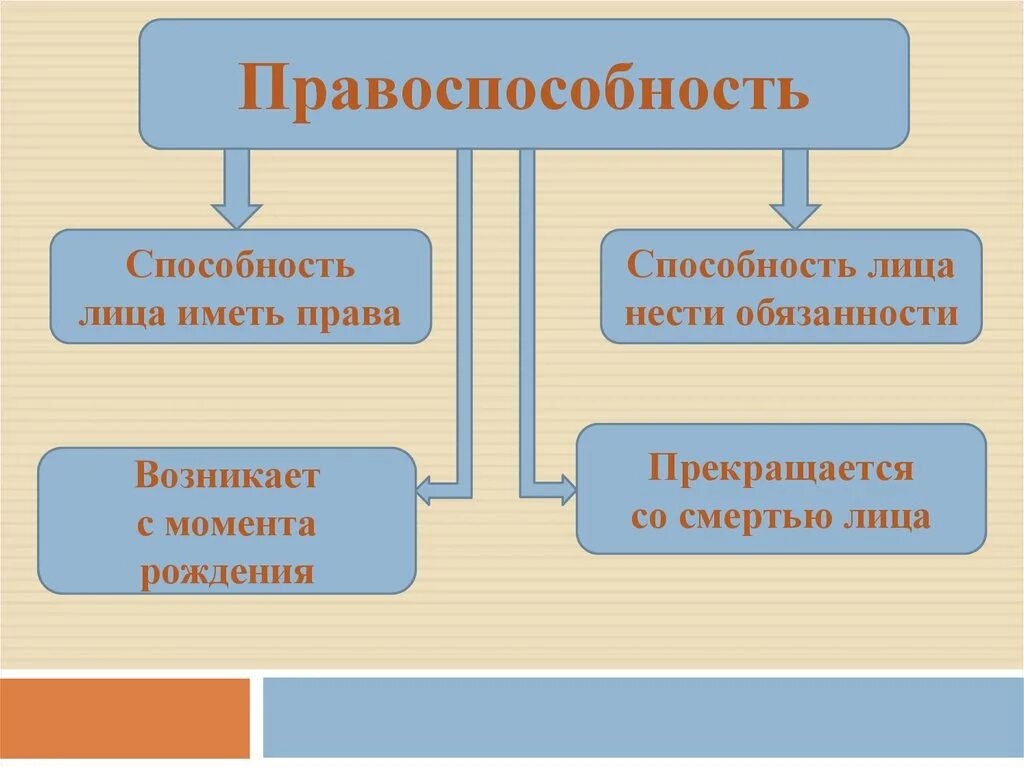 Правоспособность

Способность лица иметь права

Способность лица нести обязанности

Возникает с момента рождения

Прекращается со смертью лица